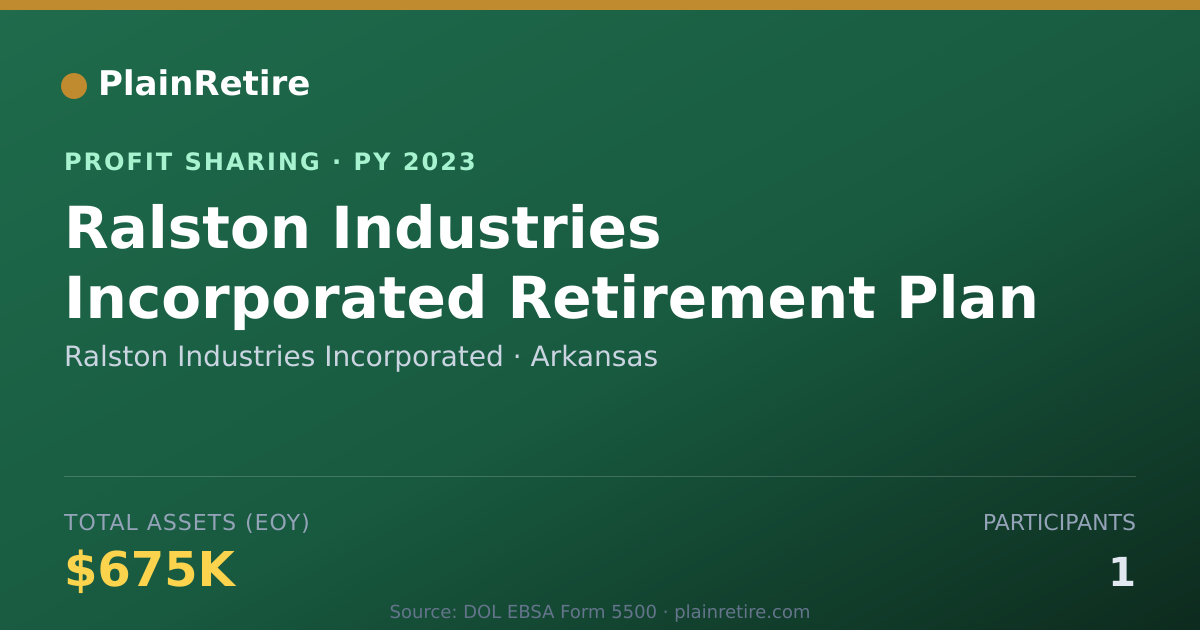 PlainRetire

PROFIT SHARING · PY 2023

Ralston Industries Incorporated Retirement Plan

Ralston Industries Incorporated · Arkansas

TOTAL ASSETS (EOY)

$675K

PARTICIPANTS

1

Source: DOL EBSA Form 5500 · plainretire.com